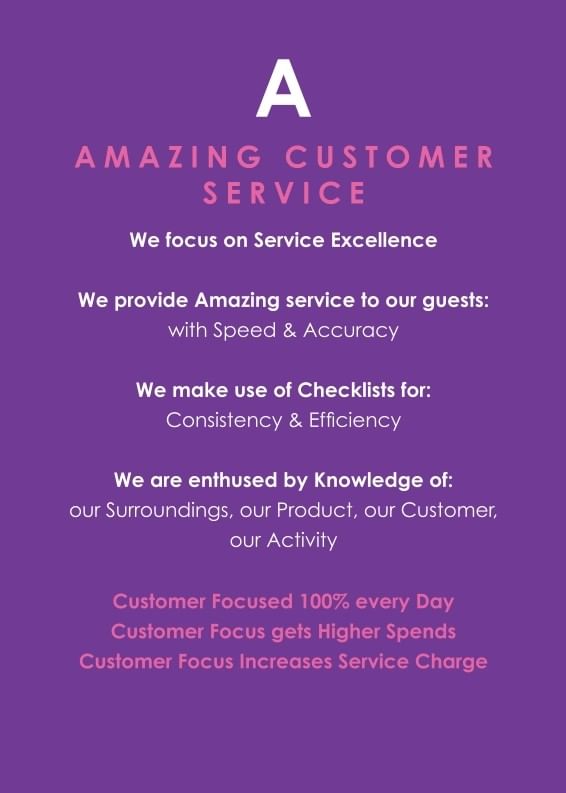 A

AMAZING CUSTOMER SERVICE

We focus on Service Excellence

We provide Amazing service to our guests:
with Speed & Accuracy

We make use of Checklists for:
Consistency & Efficiency

We are enthused by Knowledge of:
our Surroundings, our Product, our Customer, our Activity

Customer Focused 100% every Day
Customer Focus gets Higher Spends
Customer Focus Increases Service Charge